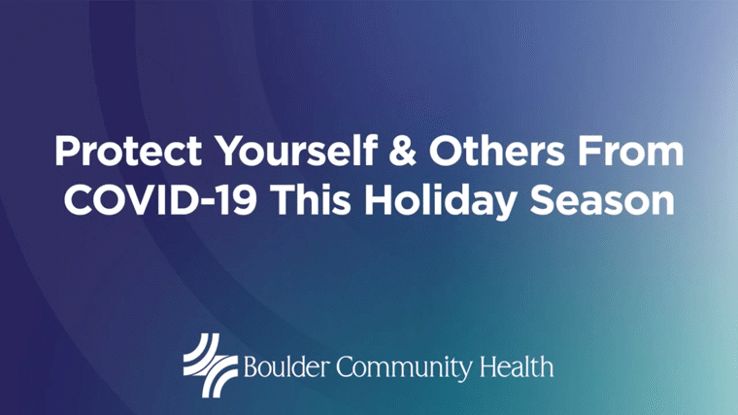 Protect Yourself & Others From COVID-19 This Holiday Season

Boulder Community Health